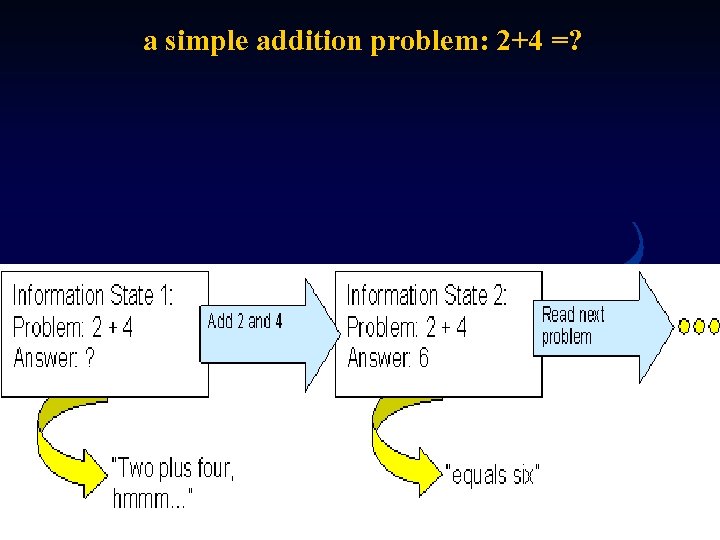 a simple addition problem: 2+4 =?

Information State 1:
Problem: 2 + 4
Answer: ?

Add 2 and 4

Information State 2:
Problem: 2 + 4
Answer: 6

Read next problem

"Two plus four, hmmm..."

"equals six"